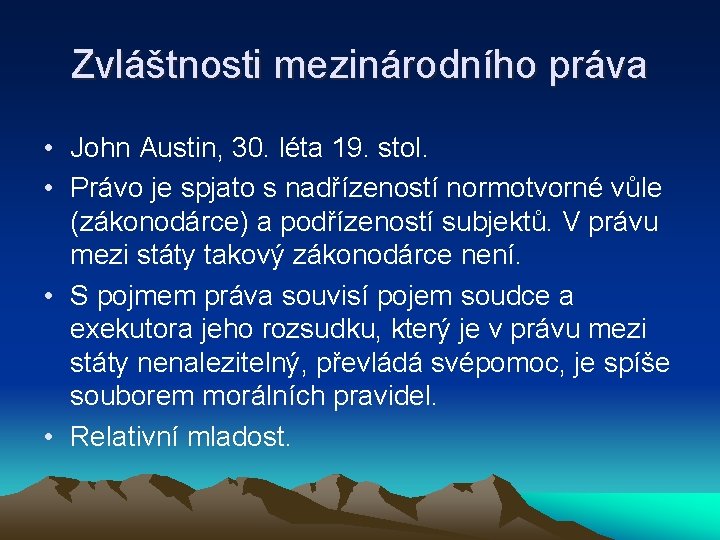 Zvláštnosti mezinárodního práva

• John Austin, 30. léta 19. stol.
• Právo je spjato s nadřízeností normotvorné vůle (zákonodárce) a podřízeností subjektů. V právu mezi státy takový zákonodárce není.
• S pojmem práva souvisí pojem soudce a exekutora jeho rozsudku, který je v právu mezi státy nenalezitelný, převládá svépomoc, je spíše souborem morálních pravidel.
• Relativní mladost.